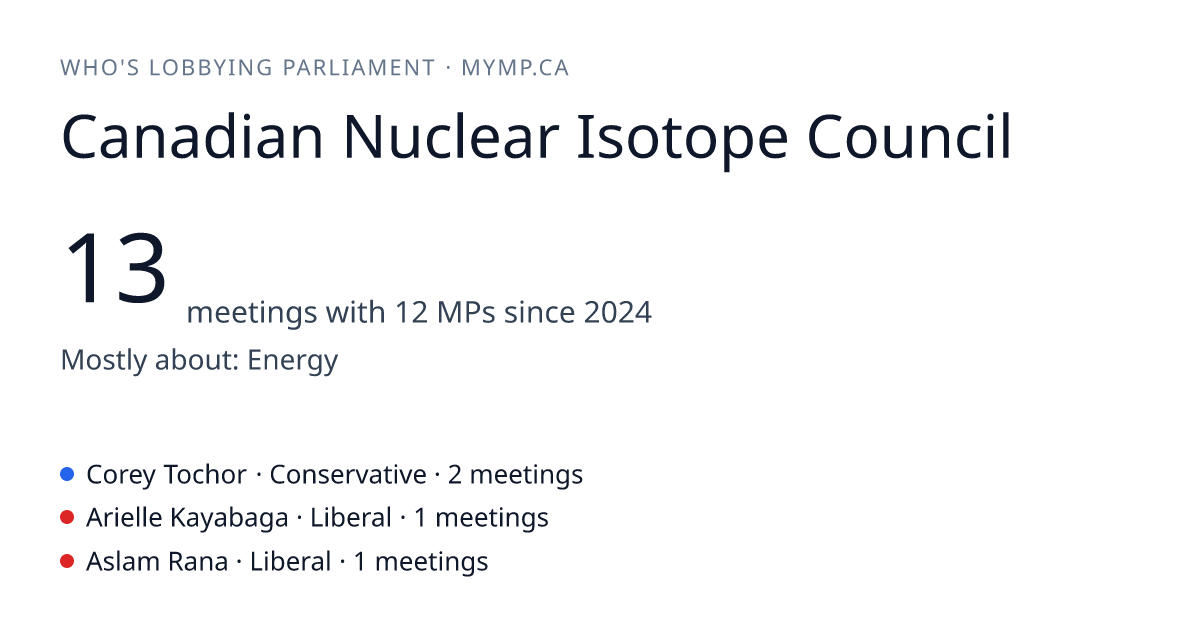 WHO'S LOBBYING PARLIAMENT · MYMP.CA

Canadian Nuclear Isotope Council

13 meetings with 12 MPs since 2024

Mostly about: Energy

Corey Tochor · Conservative · 2 meetings
Arielle Kayabaga · Liberal · 1 meetings
Aslam Rana · Liberal · 1 meetings